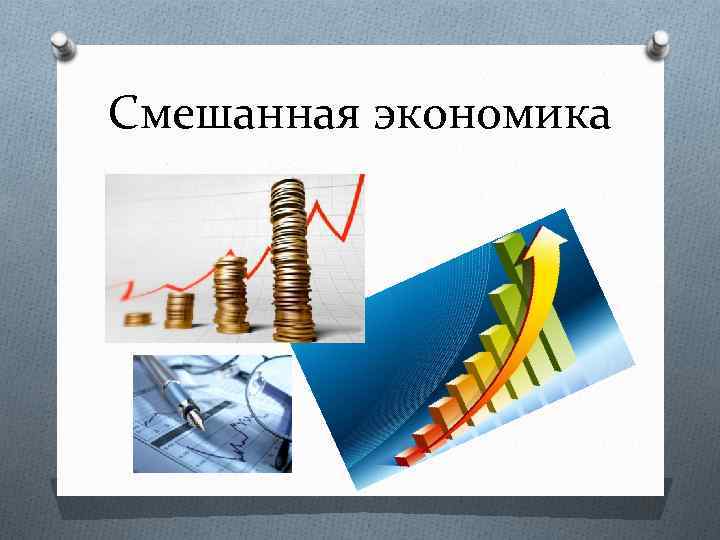 Смешанная экономика